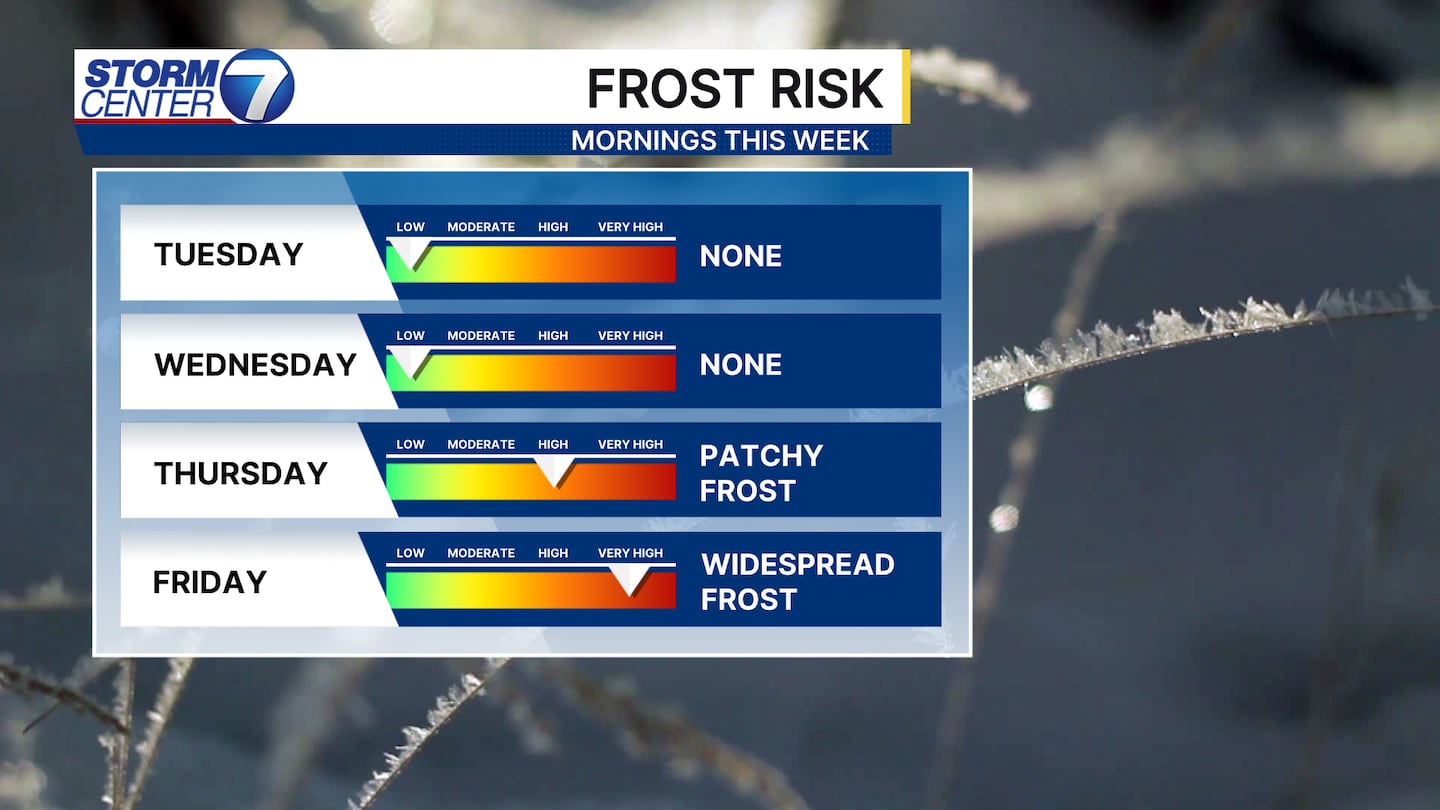 STORM CENTER 7

FROST RISK

MORNINGS THIS WEEK

TUESDAY
LOW MODERATE HIGH VERY HIGH
NONE

WEDNESDAY
LOW MODERATE HIGH VERY HIGH
NONE

THURSDAY
LOW MODERATE HIGH VERY HIGH
PATCHY FROST

FRIDAY
LOW MODERATE HIGH VERY HIGH
WIDESPREAD FROST